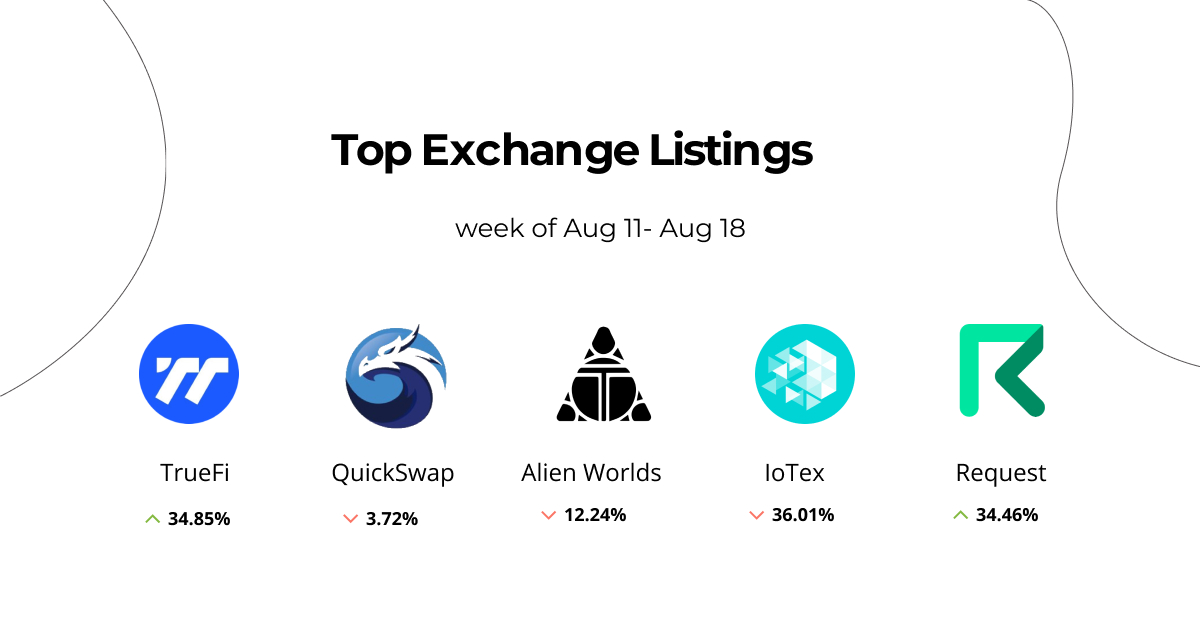 Top Exchange Listings

week of Aug 11- Aug 18

TrueFi
34.85%

QuickSwap
3.72%

Alien Worlds
12.24%

IoTex
36.01%

Request
34.46%